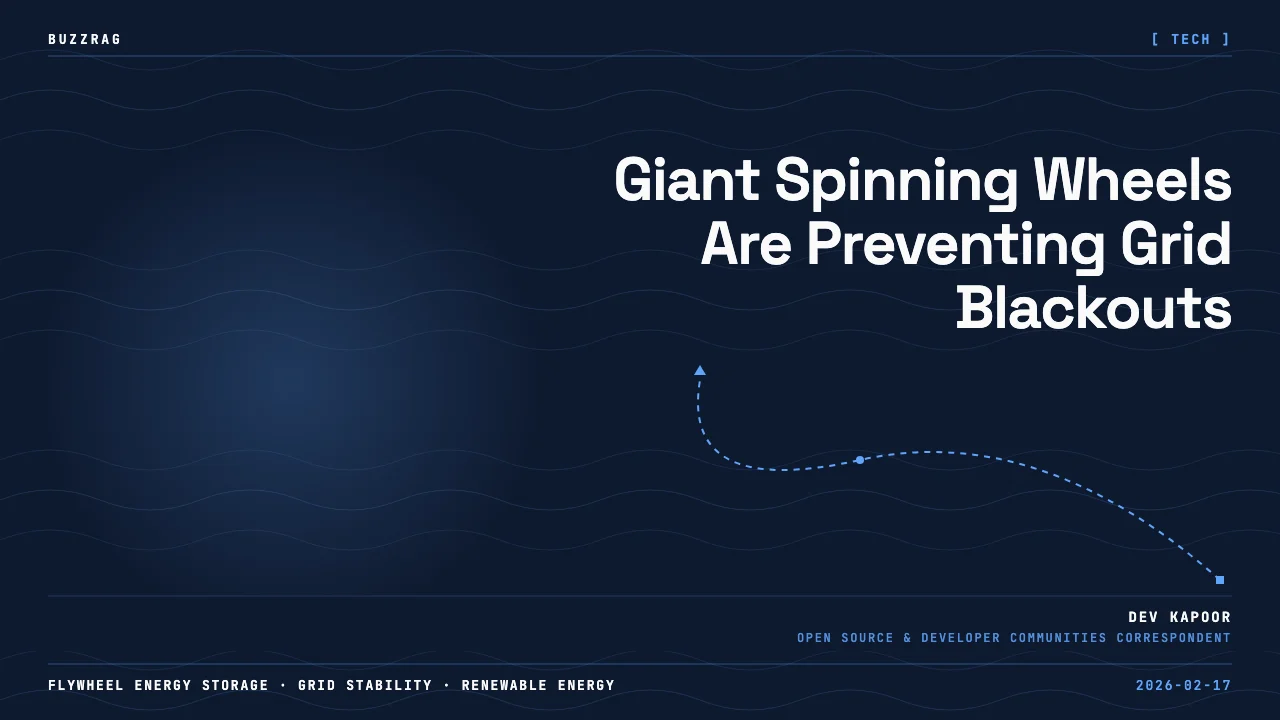 BUZZRAG

[ TECH ]

Giant Spinning Wheels Are Preventing Grid Blackouts

DEV KAPOOR

OPEN SOURCE & DEVELOPER COMMUNITIES CORRESPONDENT

FLYWHEEL ENERGY STORAGE · GRID STABILITY · RENEWABLE ENERGY

2026-02-17